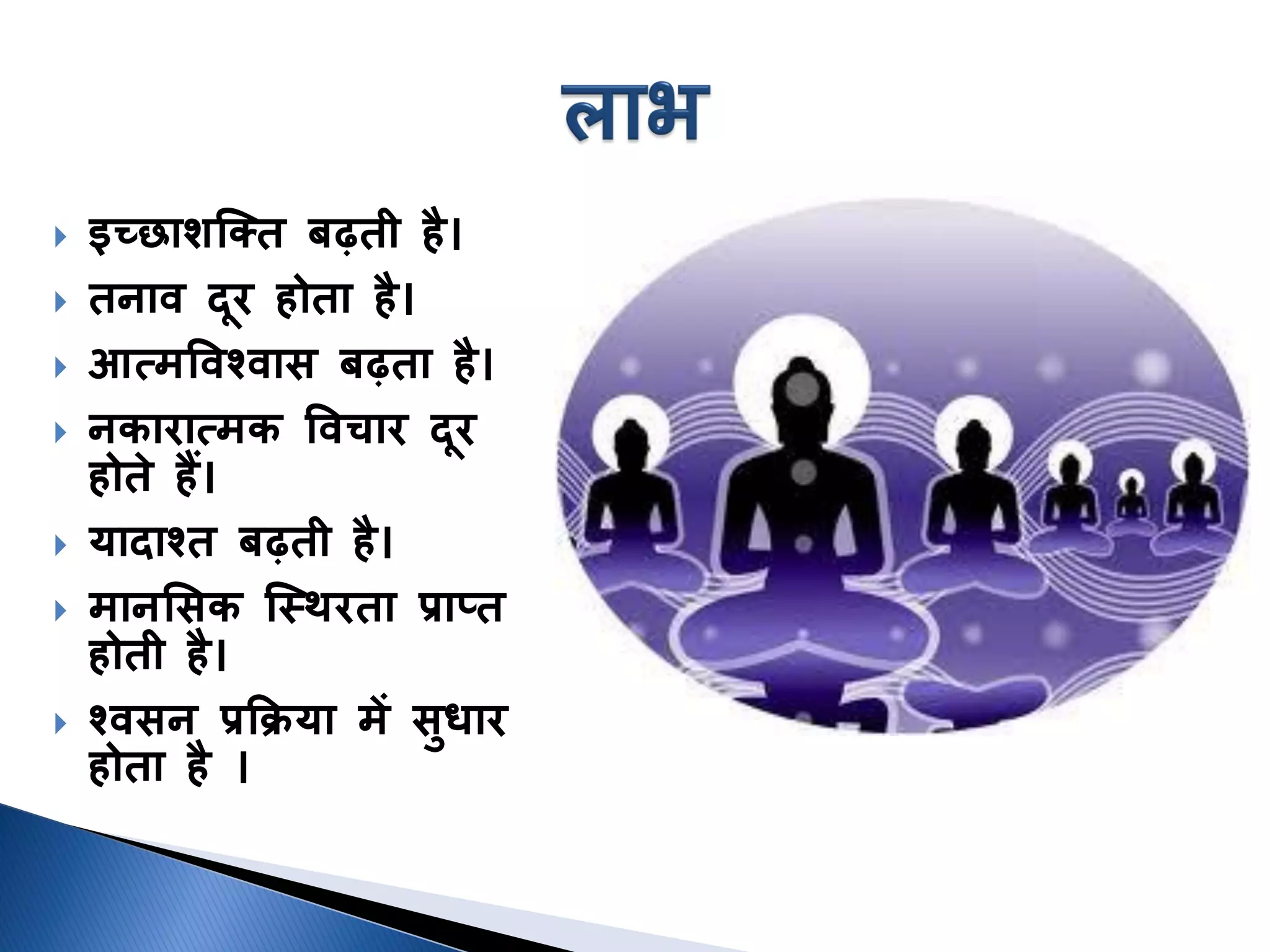 लाभ

इच्छाशक्ति बढ़ती है।

तनाव दूर होता है।

आत्मविश्वास बढ़ता है।

नकारात्मक विचार दूर होते हैं।

यादाश्त बढ़ती है।

मानसिक स्थिरता प्राप्त होती है।

श्वसन प्रक्रिया में सुधार होता है ।